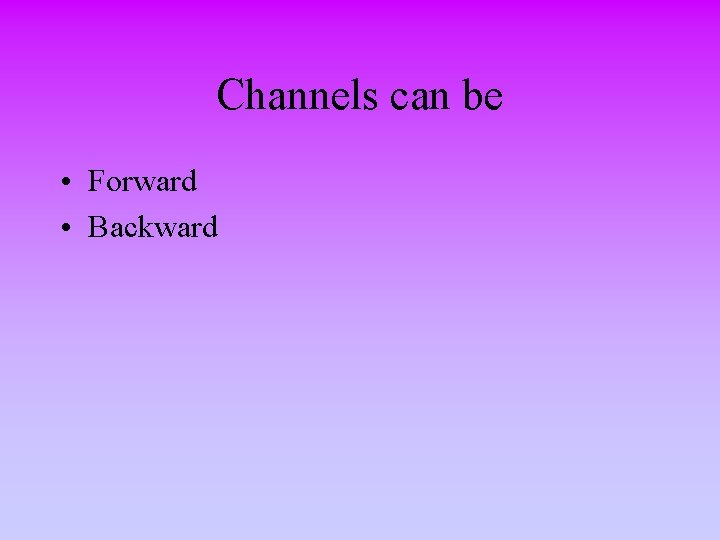 Channels can be

• Forward
• Backward